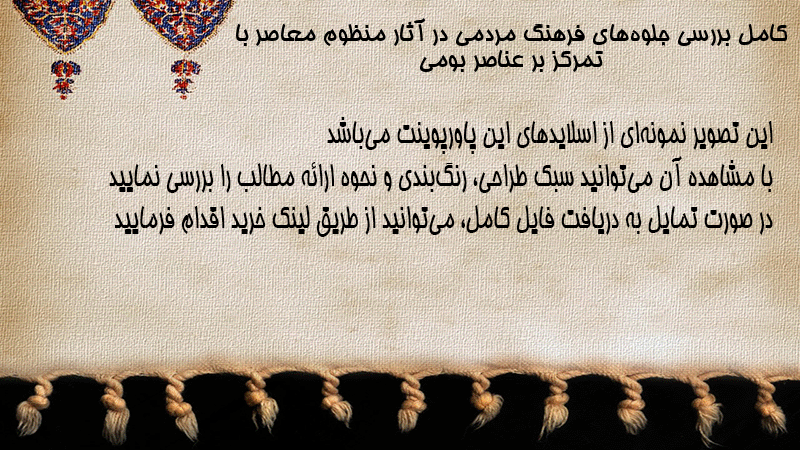 کامل بررسی جلوه‌های فرهنگ مردمی در آثار منظوم معاصر با تمرکز بر عناصر بومی

این تصویر نمونه‌ای از اسلایدهای این پاورپوینت می‌باشد
با مشاهده آن می‌توانید سبک طراحی، رنگ‌بندی و نحوه ارائه مطالب را بررسی نمایید
در صورت تمایل به دریافت فایل کامل، می‌توانید از طریق لینک خرید اقدام فرمایید